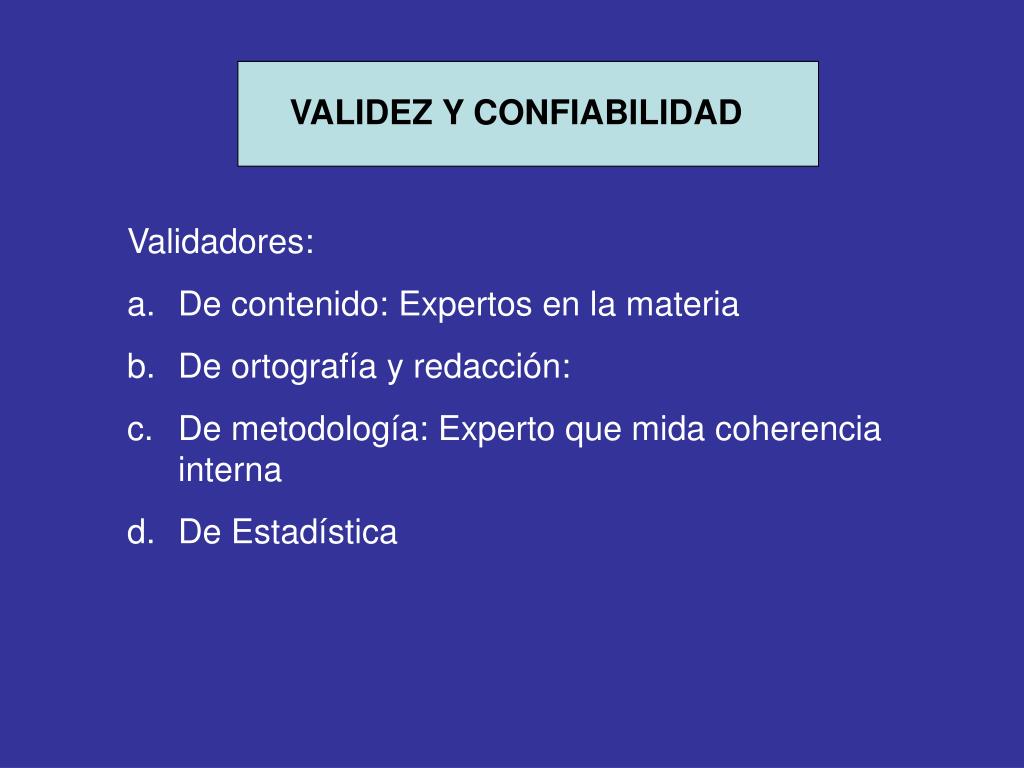 VALIDEZ Y CONFIABILIDAD

Validadores:

a. De contenido: Expertos en la materia

b. De ortografía y redacción:

c. De metodología: Experto que mida coherencia interna

d. De Estadística